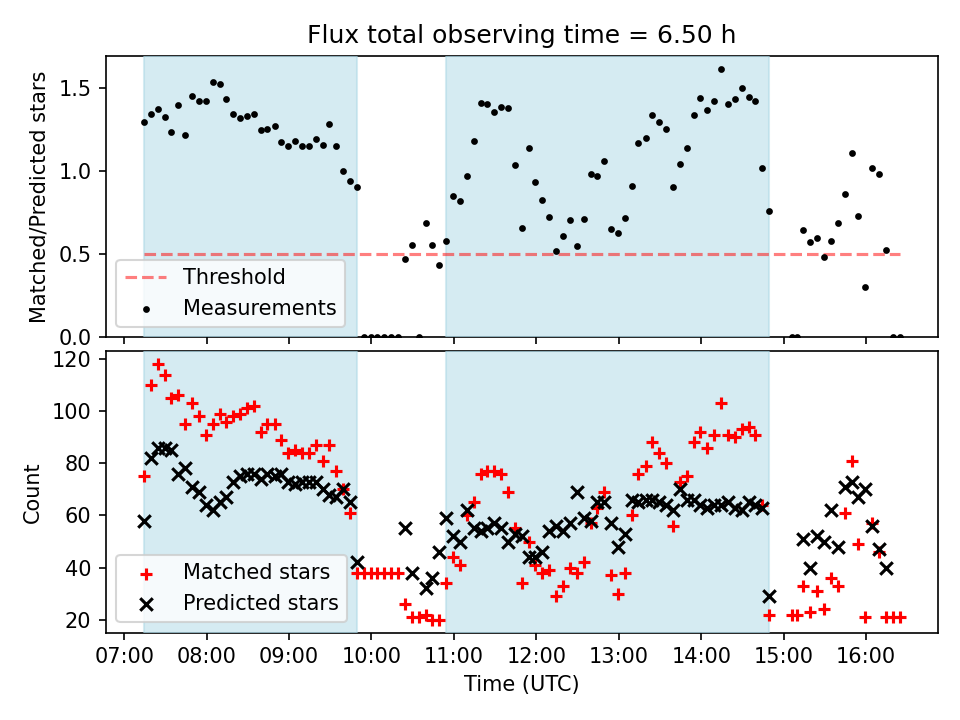 Flux total observing time = 6.50 h

Matched/Predicted stars

1.5
1.0
0.5
0.0

Threshold
Measurements

Count

120
100
80
60
40
20

Matched stars
Predicted stars

07:00 08:00 09:00 10:00 11:00 12:00 13:00 14:00 15:00 16:00

Time (UTC)